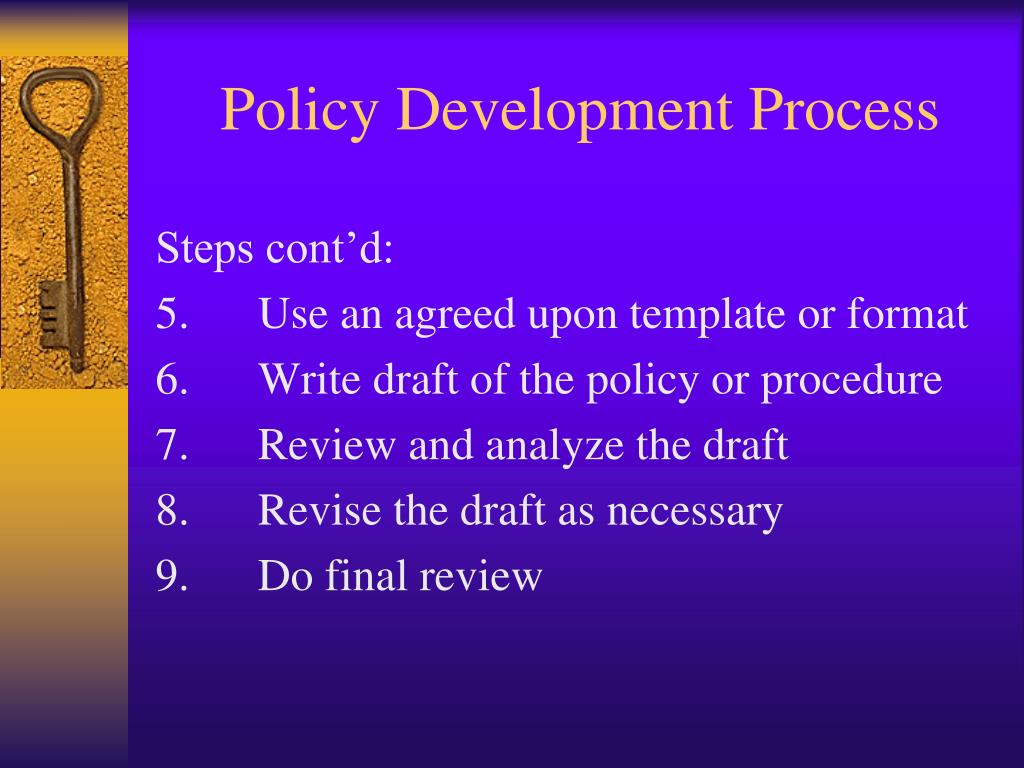 Policy Development Process

Steps cont’d:

5. Use an agreed upon template or format
6. Write draft of the policy or procedure
7. Review and analyze the draft
8. Revise the draft as necessary
9. Do final review